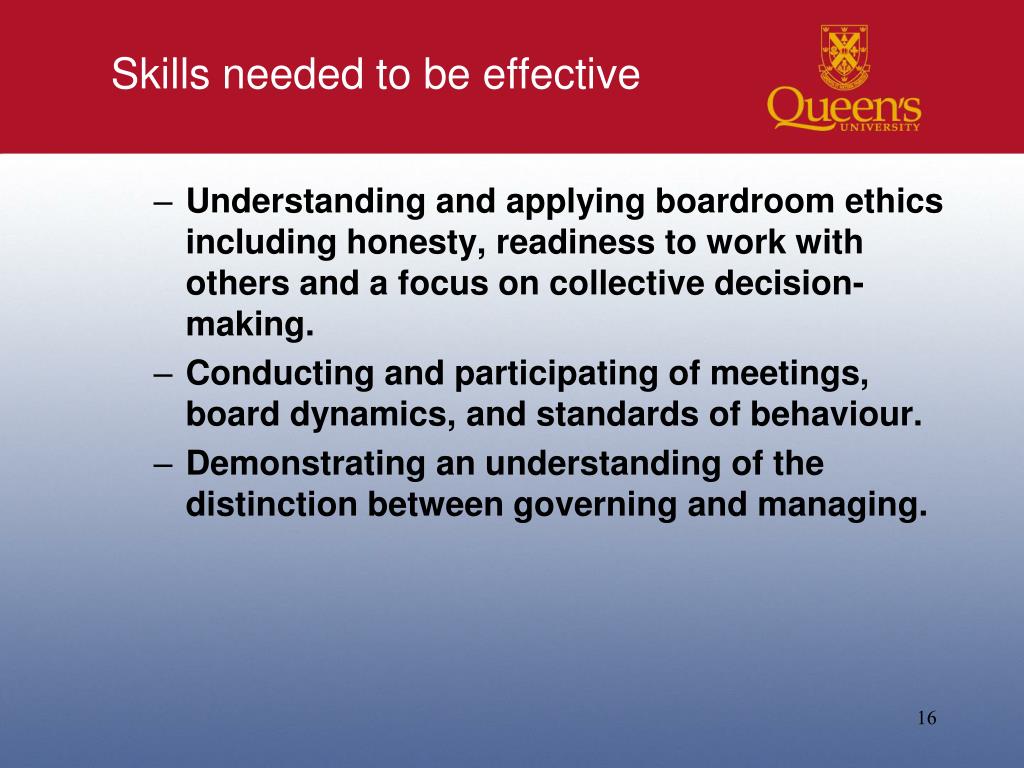 Skills needed to be effective

Queen's UNIVERSITY

– Understanding and applying boardroom ethics including honesty, readiness to work with others and a focus on collective decision-making.
– Conducting and participating of meetings, board dynamics, and standards of behaviour.
– Demonstrating an understanding of the distinction between governing and managing.

16